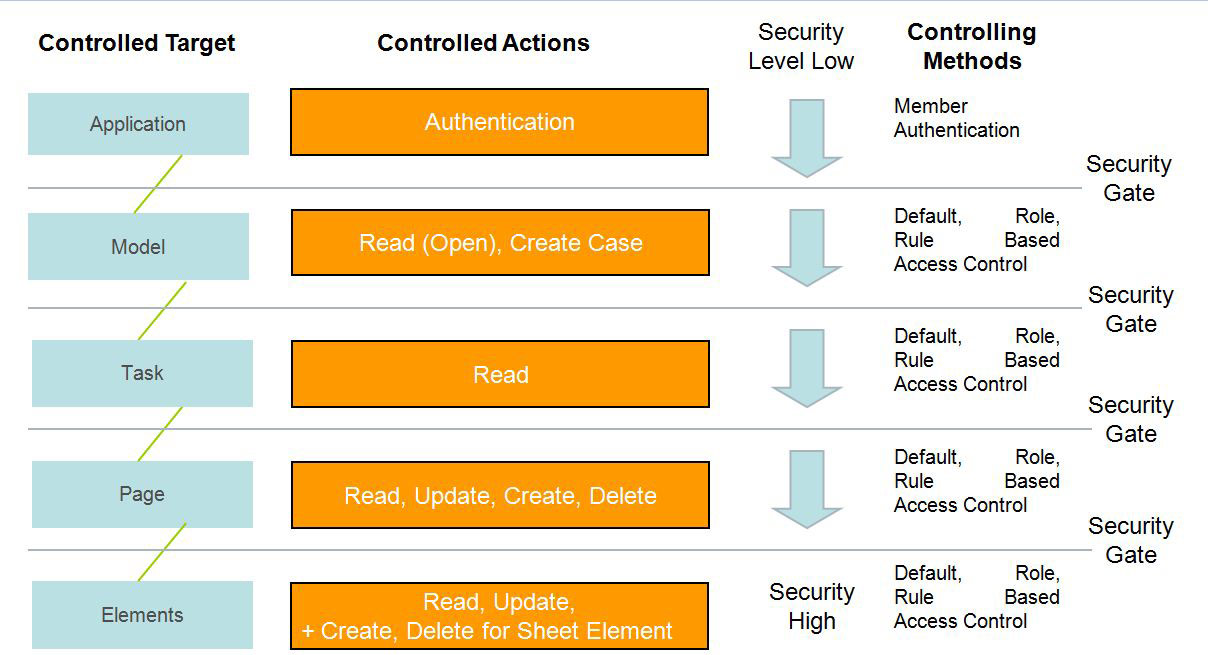 Controlled Target

Controlled Actions

Security Level Low

Controlling Methods

Application

Authentication

Member Authentication

Security Gate

Model

Read (Open), Create Case

Default, Role, Rule Based Access Control

Security Gate

Task

Read

Default, Role, Rule Based Access Control

Security Gate

Page

Read, Update, Create, Delete

Default, Role, Rule Based Access Control

Security Gate

Elements

Read, Update, + Create, Delete for Sheet Element

Security High

Default, Role, Rule Based Access Control